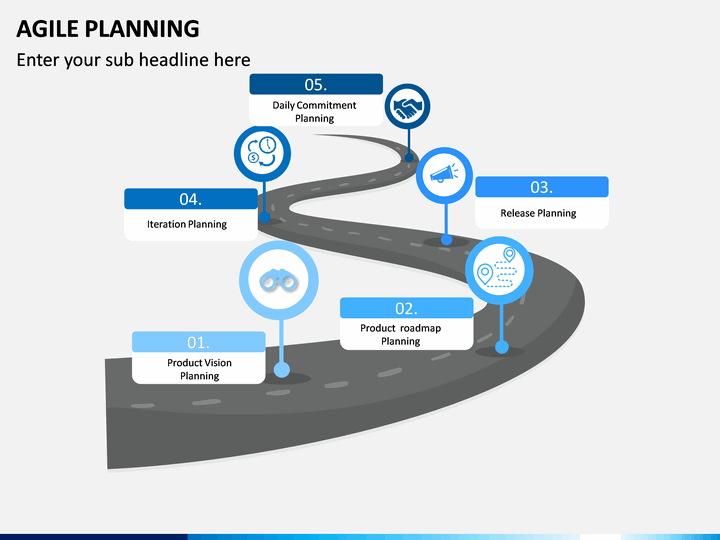 AGILE PLANNING

Enter your sub headline here

05.

Daily Commitment Planning

04.

Iteration Planning

03.

Release Planning

02.

Product roadmap Planning

01.

Product Vision Planning